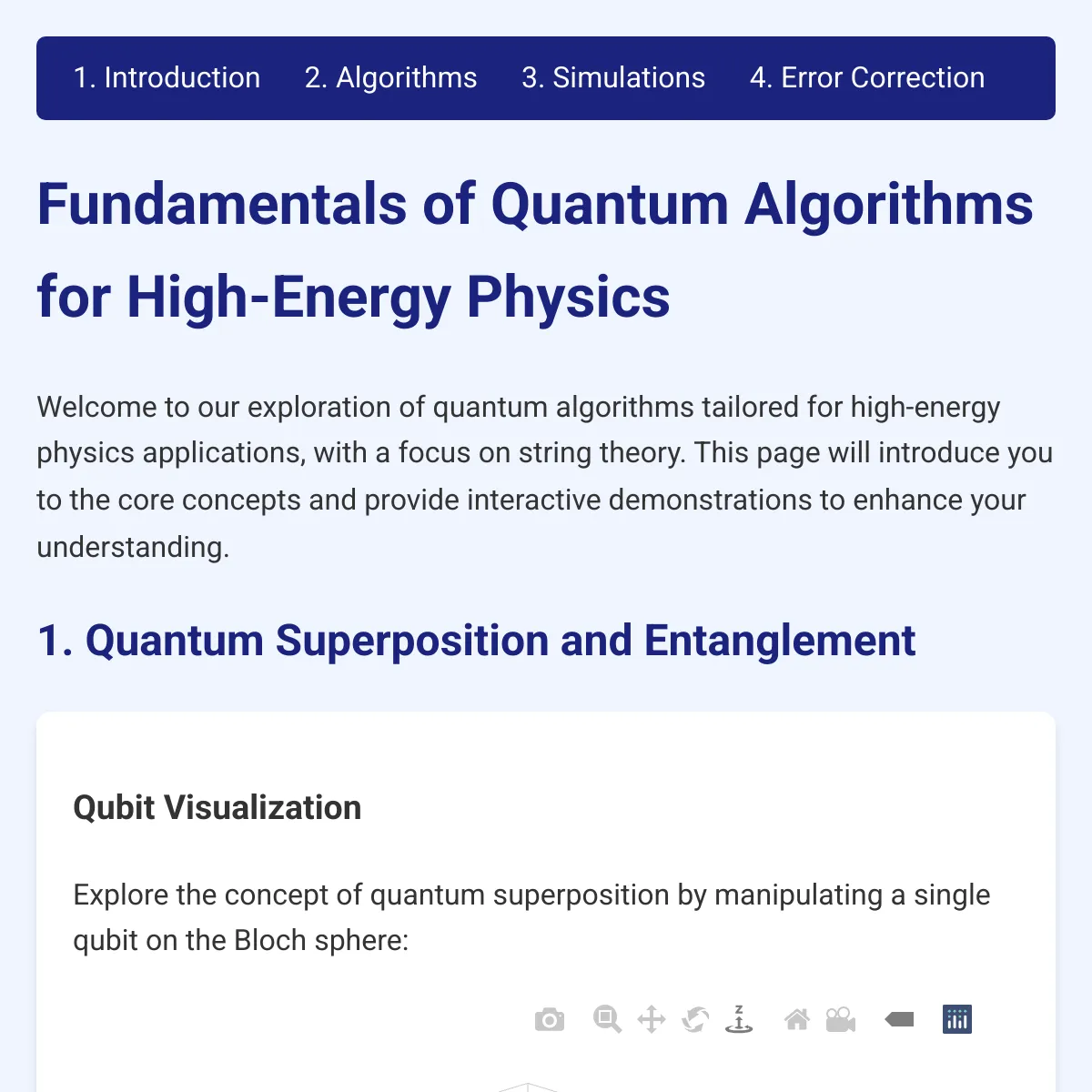 1. Introduction 2. Algorithms 3. Simulations 4. Error Correction

Fundamentals of Quantum Algorithms for High-Energy Physics

Welcome to our exploration of quantum algorithms tailored for high-energy physics applications, with a focus on string theory. This page will introduce you to the core concepts and provide interactive demonstrations to enhance your understanding.

1. Quantum Superposition and Entanglement

Qubit Visualization

Explore the concept of quantum superposition by manipulating a single qubit on the Bloch sphere: